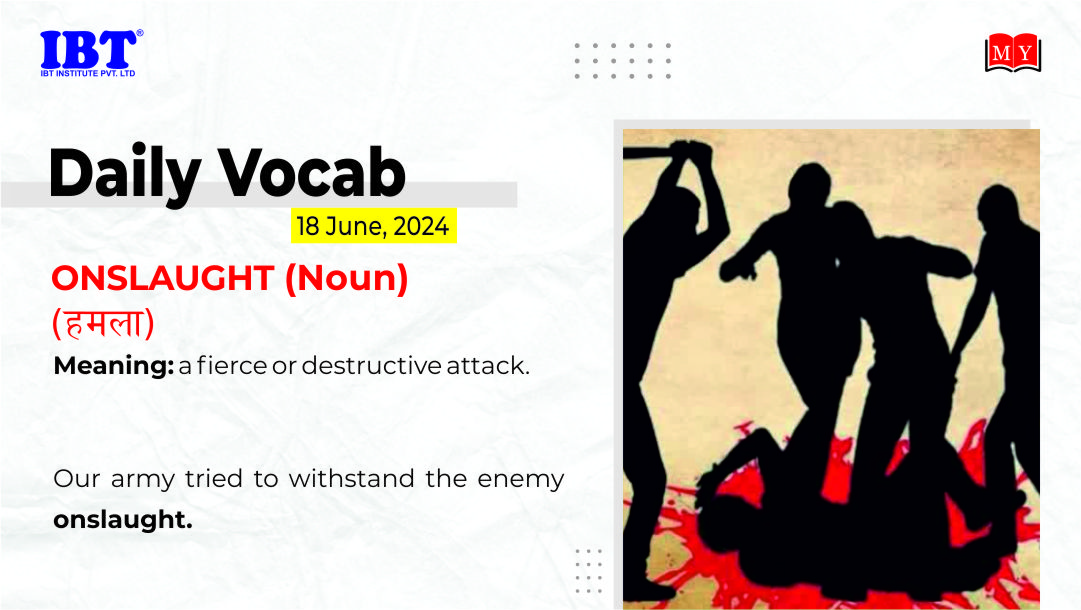 IBT®
IBT INSTITUTE PVT. LTD

MY

Daily Vocab

18 June, 2024

ONSLAUGHT (Noun)
(हमला)

Meaning: a fierce or destructive attack.

Our army tried to withstand the enemy onslaught.